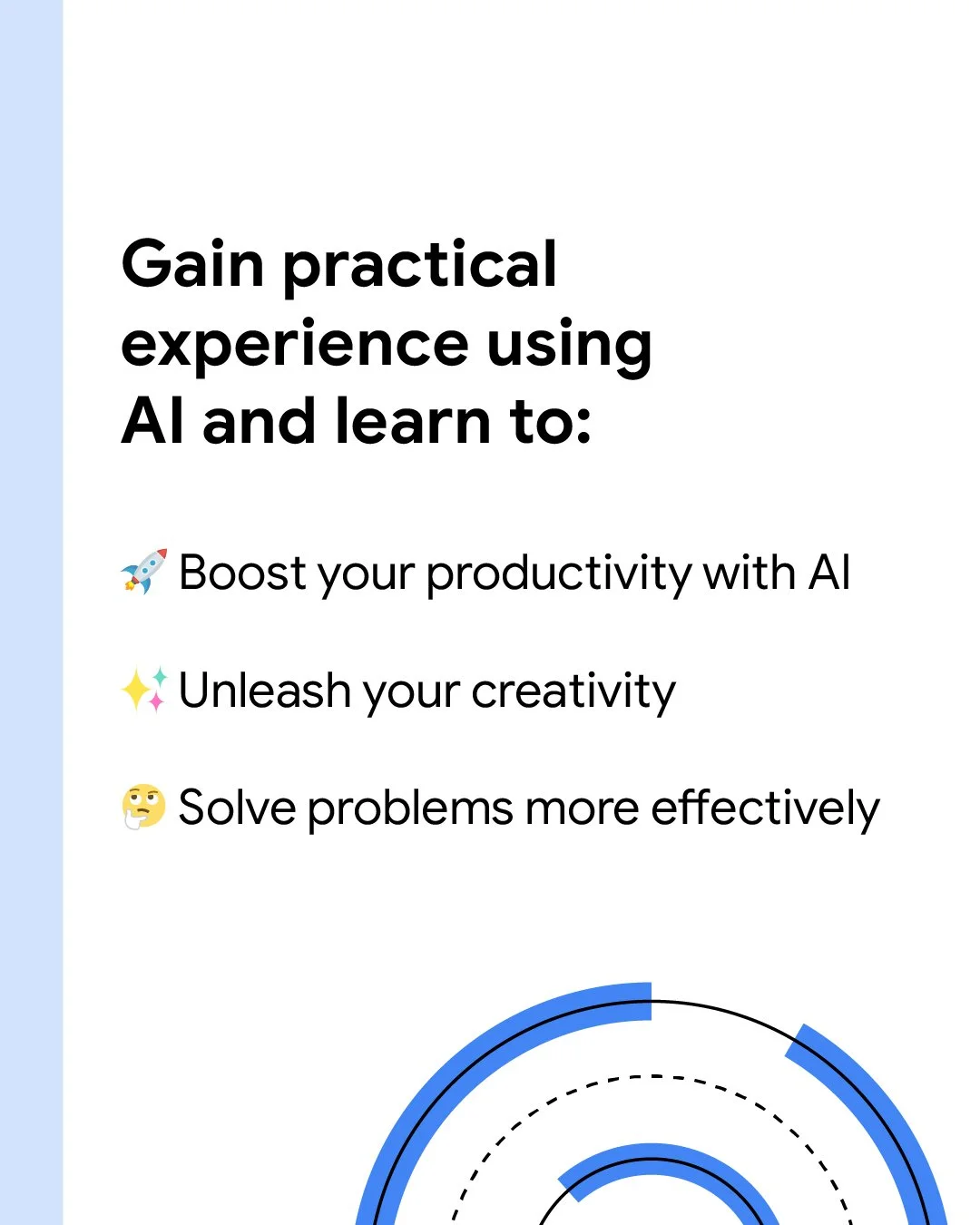 Gain practical experience using AI and learn to:

🚀 Boost your productivity with AI

✨ Unleash your creativity

🤔 Solve problems more effectively